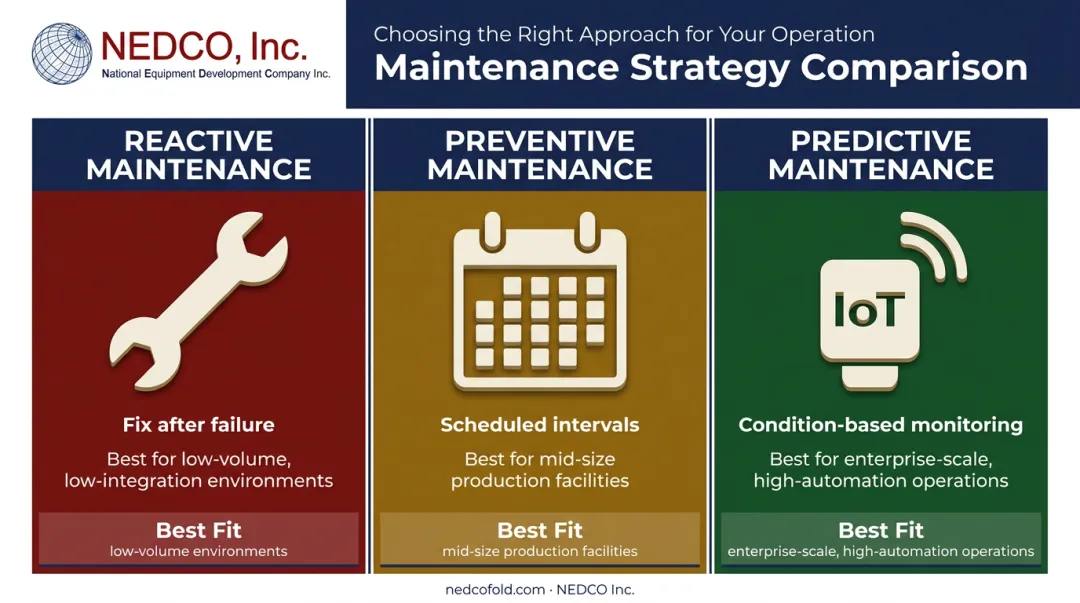 NEDCO, Inc.
National Equipment Development Company Inc.

Choosing the Right Approach for Your Operation
Maintenance Strategy Comparison

REACTIVE MAINTENANCE

Fix after failure

Best for low-volume, low-integration environments

Best Fit
low-volume environments

PREVENTIVE MAINTENANCE

Scheduled intervals

Best for mid-size production facilities

Best Fit
mid-size production facilities

PREDICTIVE MAINTENANCE

IoT

Condition-based monitoring

Best for enterprise-scale, high-automation operations

Best Fit
enterprise-scale, high-automation operations

nedcofold.com · NEDCO Inc.